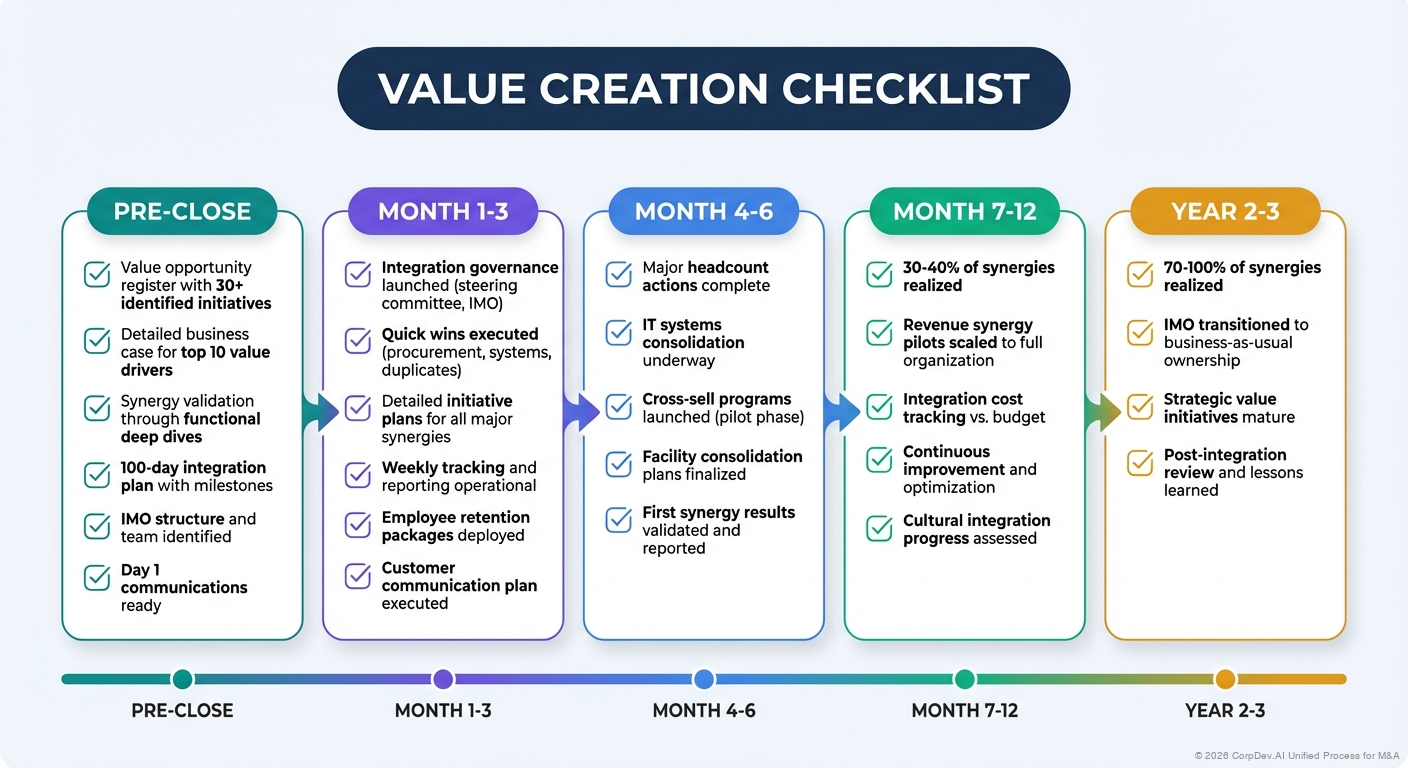 VALUE CREATION CHECKLIST

PRE-CLOSE

Value opportunity register with 30+ identified initiatives

Detailed business case for top 10 value drivers

Synergy validation through functional deep dives

100-day integration plan with milestones

IMO structure and team identified

Day 1 communications ready

MONTH 1-3

Integration governance launched (steering committee, IMO)

Quick wins executed (procurement, systems, duplicates)

Detailed initiative plans for all major synergies

Weekly tracking and reporting operational

Employee retention packages deployed

Customer communication plan executed

MONTH 4-6

Major headcount actions complete

IT systems consolidation underway

Cross-sell programs launched (pilot phase)

Facility consolidation plans finalized

First synergy results validated and reported

MONTH 7-12

30-40% of synergies realized

Revenue synergy pilots scaled to full organization

Integration cost tracking vs. budget

Continuous improvement and optimization

Cultural integration progress assessed

YEAR 2-3

70-100% of synergies realized

IMO transitioned to business-as-usual ownership

Strategic value initiatives mature

Post-integration review and lessons learned

PRE-CLOSE

MONTH 1-3

MONTH 4-6

MONTH 7-12

YEAR 2-3

© 2026 CorpDev.AI Unified Process for M&A